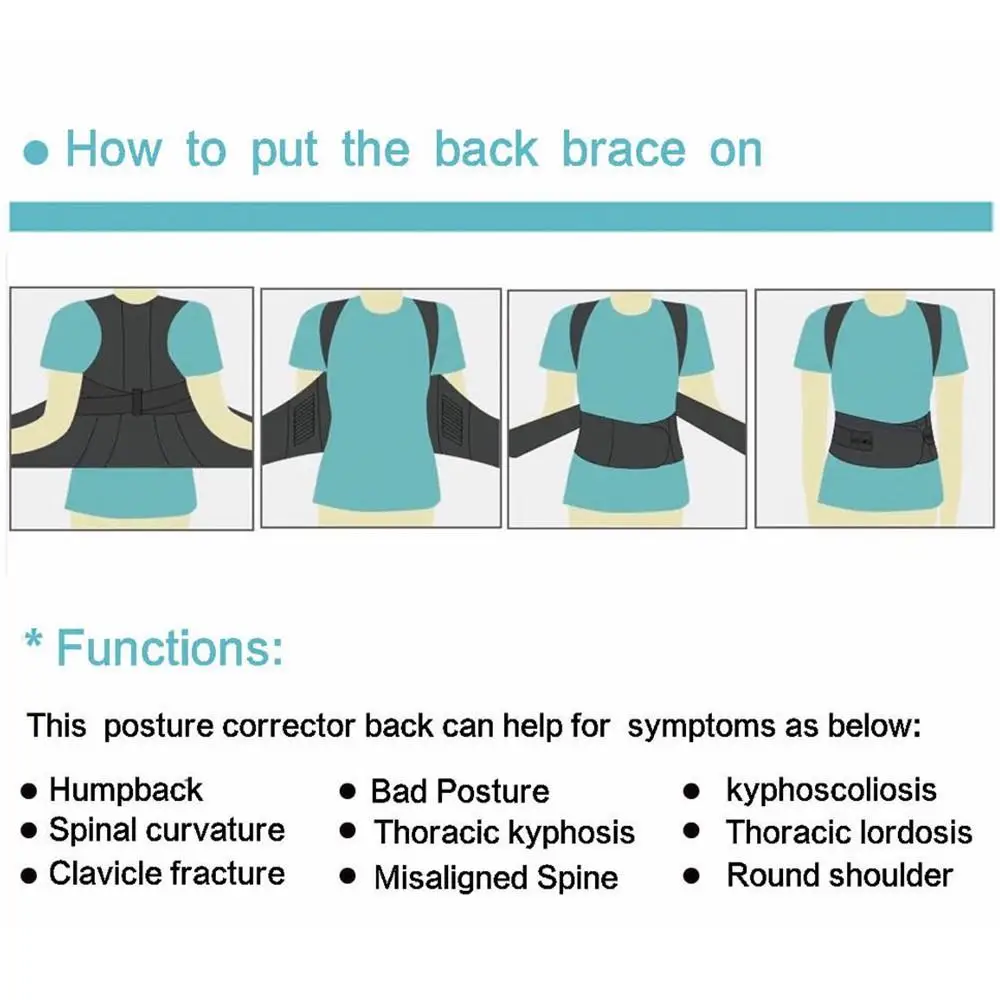 ● How to put the back brace on

* Functions:

This posture corrector back can help for symptoms as below:

● Humpback
● Spinal curvature
● Clavicle fracture

● Bad Posture
● Thoracic kyphosis
● Misaligned Spine

● kyphoscoliosis
● Thoracic lordosis
● Round shoulder